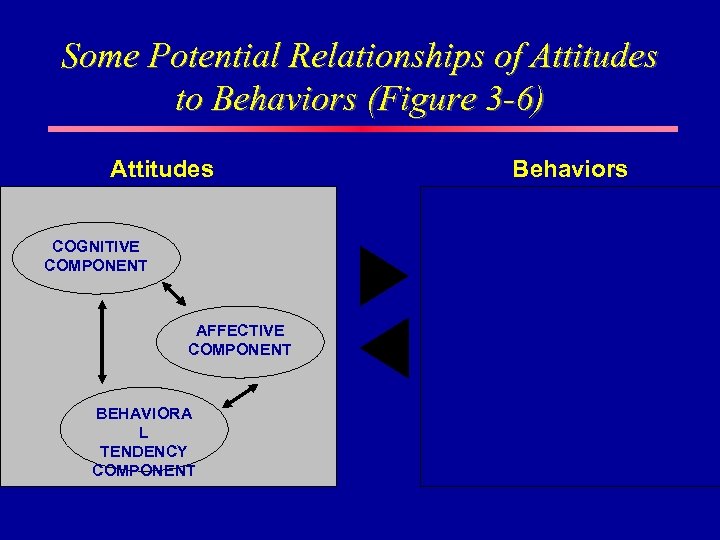 Some Potential Relationships of Attitudes to Behaviors (Figure 3-6)

Attitudes

Behaviors

COGNITIVE COMPONENT

AFFECTIVE COMPONENT

BEHAVIORA
L
TENDENCY COMPONENT